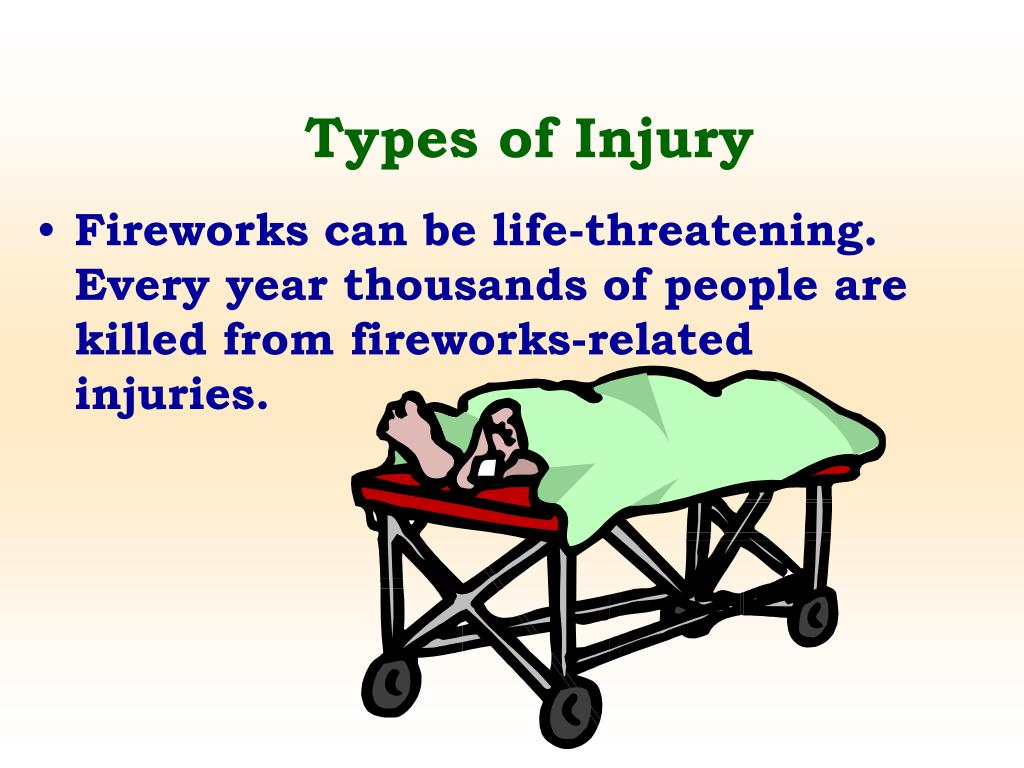 Types of Injury

• Fireworks can be life-threatening. Every year thousands of people are killed from fireworks-related injuries.